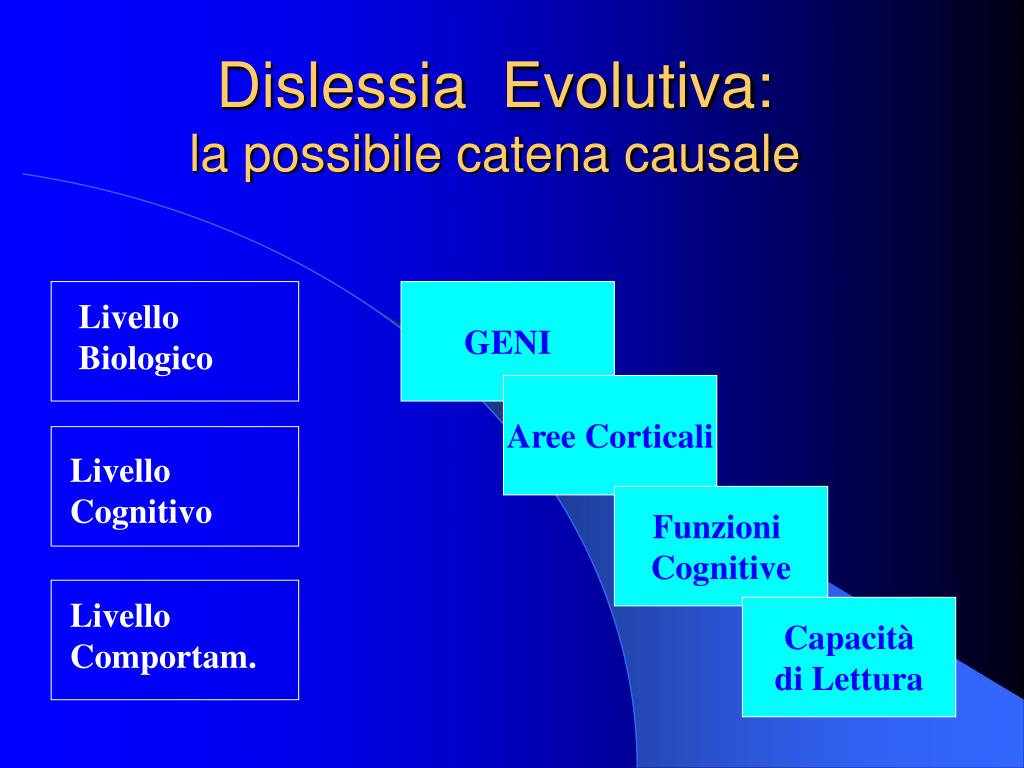 Dislessia Evolutiva:
la possibile catena causale

Livello
Biologico

Livello
Cognitivo

Livello
Comportam.

GENI

Aree Corticali

Funzioni
Cognitive

Capacità
di Lettura